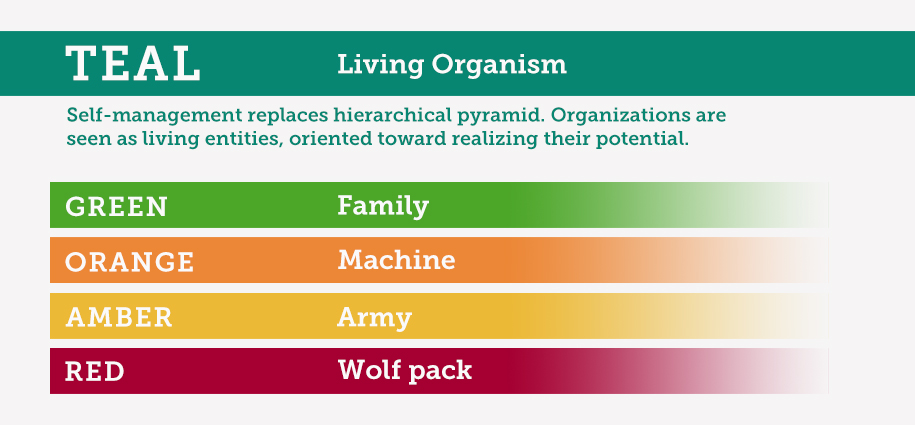 TEAL Living Organism

Self-management replaces hierarchical pyramid. Organizations are seen as living entities, oriented toward realizing their potential.

GREEN Family

ORANGE Machine

AMBER Army

RED Wolf pack